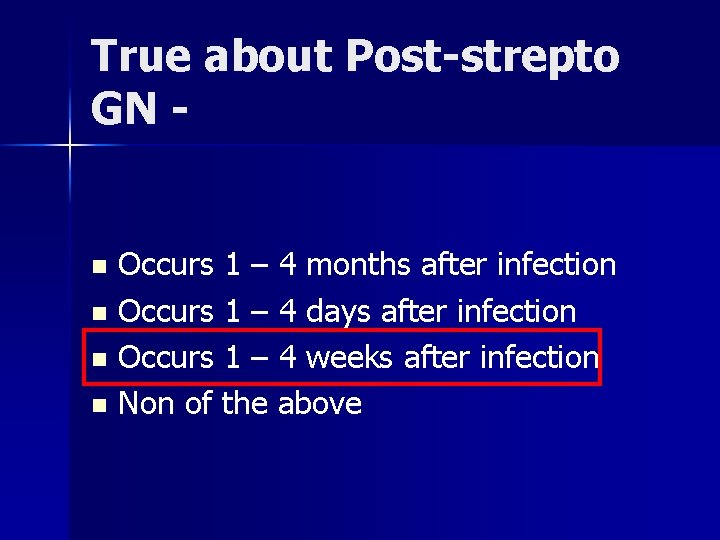 True about Post-strepto GN -

- Occurs 1 – 4 months after infection
- Occurs 1 – 4 days after infection
- Occurs 1 – 4 weeks after infection
- Non of the above